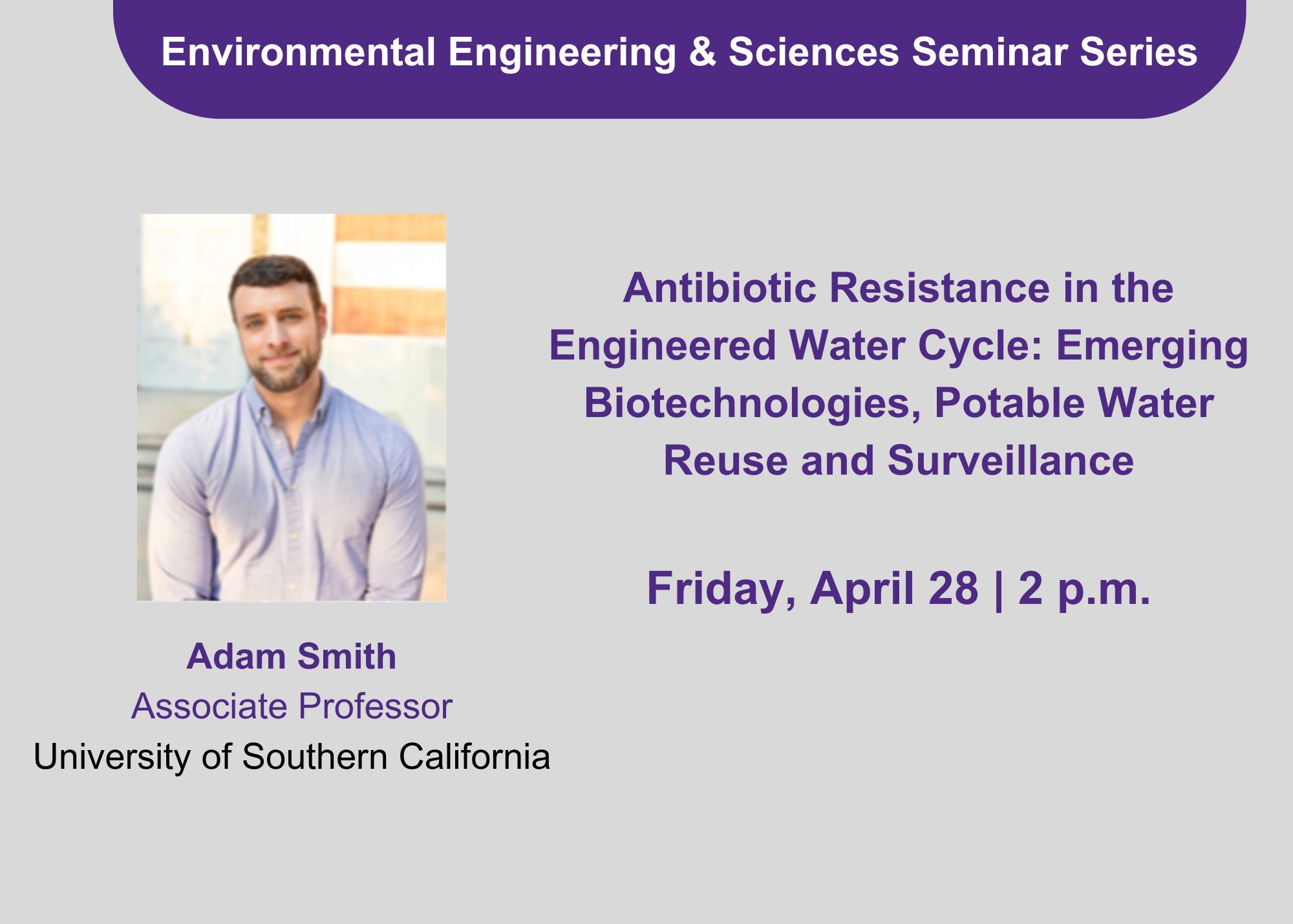 Environmental Engineering & Sciences Seminar Series

Adam Smith
Associate Professor
University of Southern California

Antibiotic Resistance in the Engineered Water Cycle: Emerging Biotechnologies, Potable Water Reuse and Surveillance

Friday, April 28 | 2 p.m.